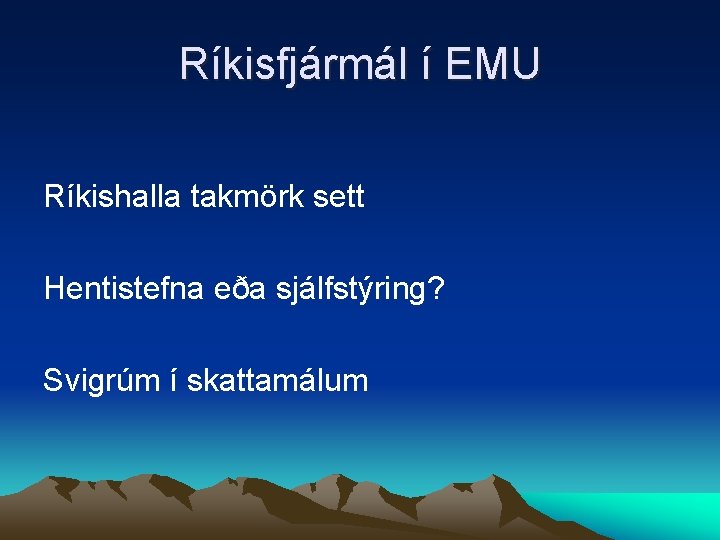 Ríkisfjármál í EMU

Ríkishalla takmörk sett

Hentistefna eða sjálfstýring?

Svigrúm í skattamálum